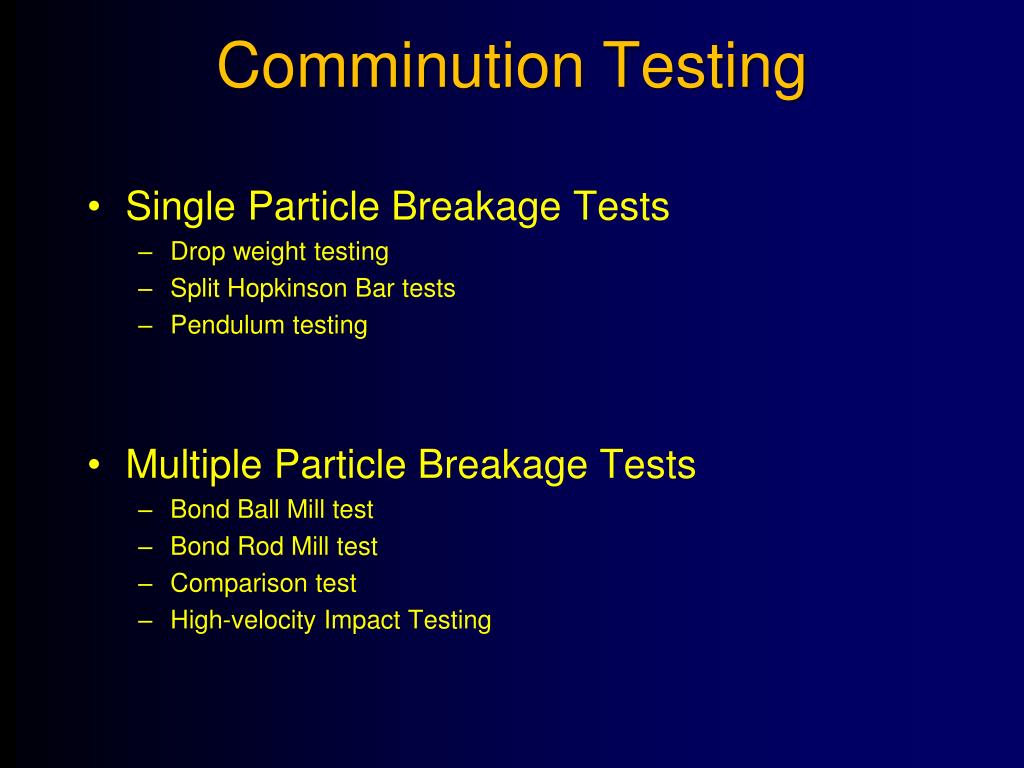 Comminution Testing

• Single Particle Breakage Tests
– Drop weight testing
– Split Hopkinson Bar tests
– Pendulum testing

• Multiple Particle Breakage Tests
– Bond Ball Mill test
– Bond Rod Mill test
– Comparison test
– High-velocity Impact Testing